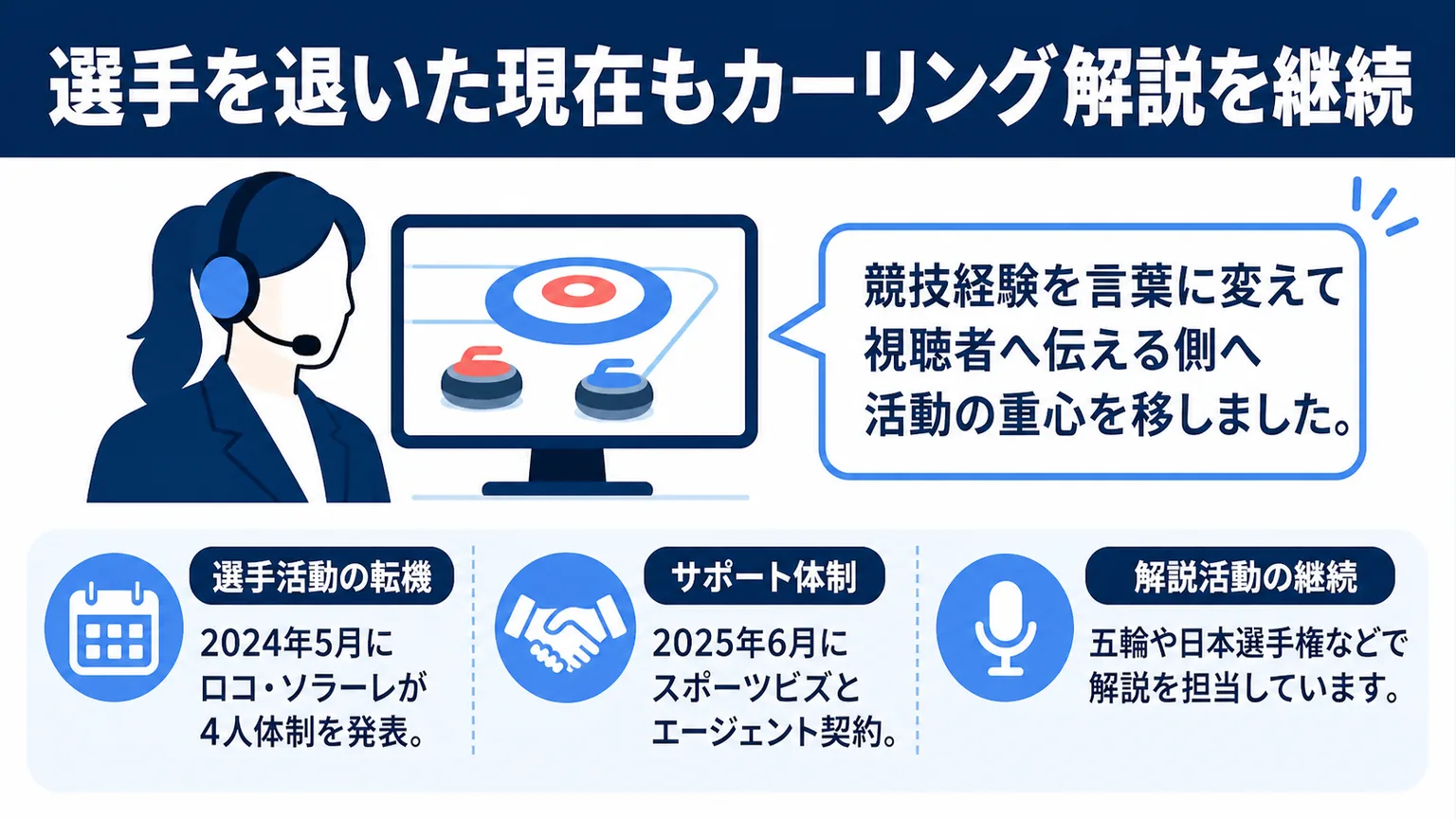 選手を退いた現在もカーリング解説を継続

競技経験を言葉に変えて視聴者へ伝える側へ活動の重心を移しました。

選手活動の転機

2024年5月にロコ・ソラーレが4人体制を発表。

サポート体制

2025年6月にスポーツビズとエージェント契約。

解説活動の継続

五輪や日本選手権などで解説を担当しています。